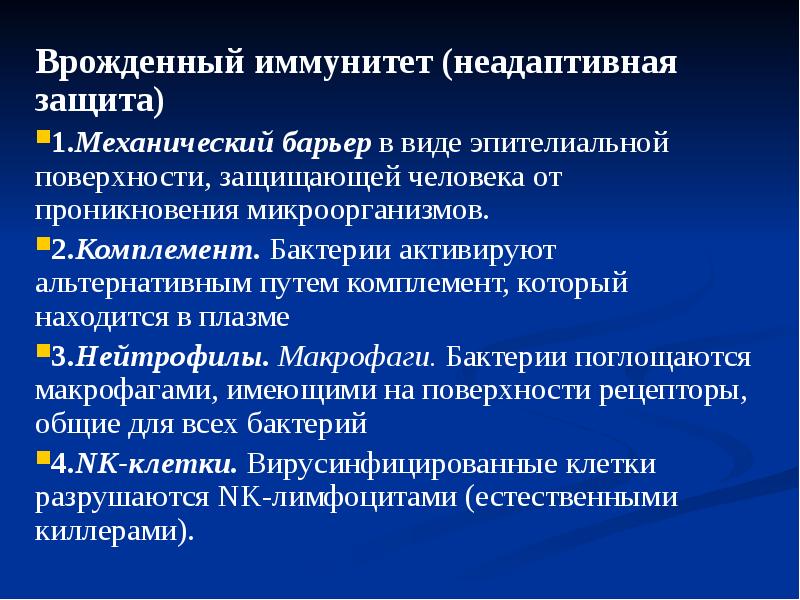 Врожденный иммунитет (неадаптивная защита)

1.Механический барьер в виде эпителиальной поверхности, защищающей человека от проникновения микроорганизмов.

2.Комплемент. Бактерии активируют альтернативным путем комплемент, который находится в плазме

3.Нейтрофилы. Макрофаги. Бактерии поглощаются макрофагами, имеющими на поверхности рецепторы, общие для всех бактерий

4.NK-клетки. Вирусинфицированные клетки разрушаются NK-лимфоцитами (естественными киллерами).